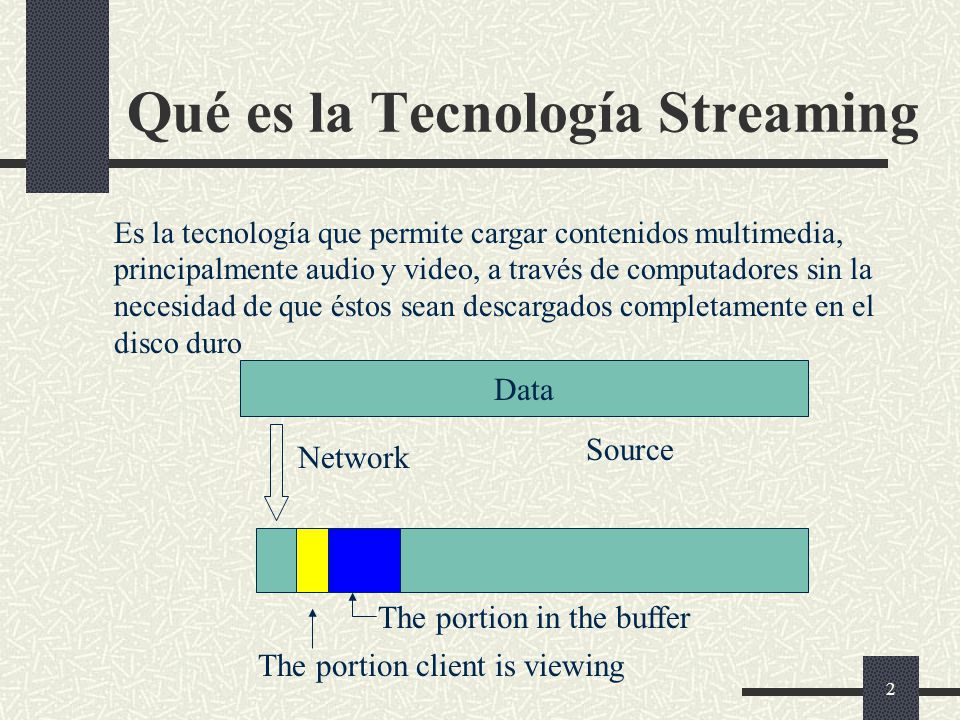 Qué es la Tecnología Streaming

Es la tecnología que permite cargar contenidos multimedia, principalmente audio y video, a través de computadores sin la necesidad de que éstos sean descargados completamente en el disco duro

Data

Network

Source

The portion in the buffer

The portion client is viewing

2